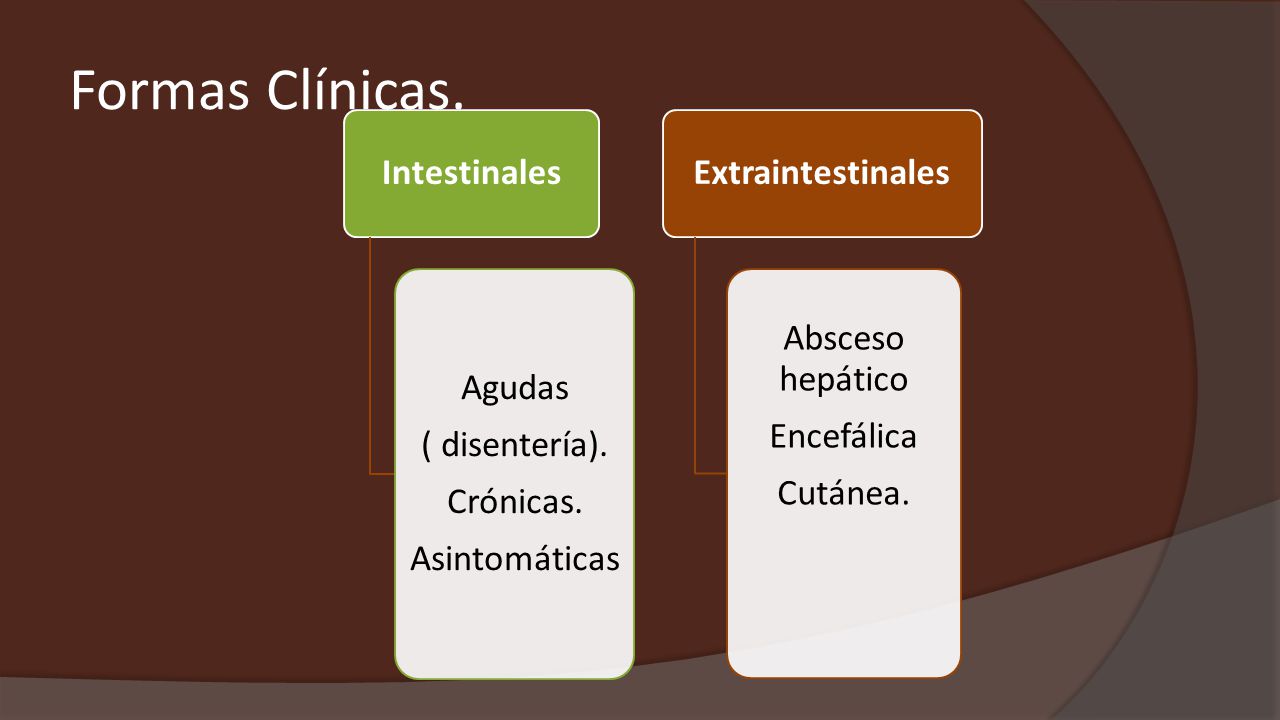 Formas Clínicas.

Intestinales

Agudas

( disentería).

Crónicas.

Asintomáticas

Extraintestinales

Absceso hepático

Encefálica

Cutánea.